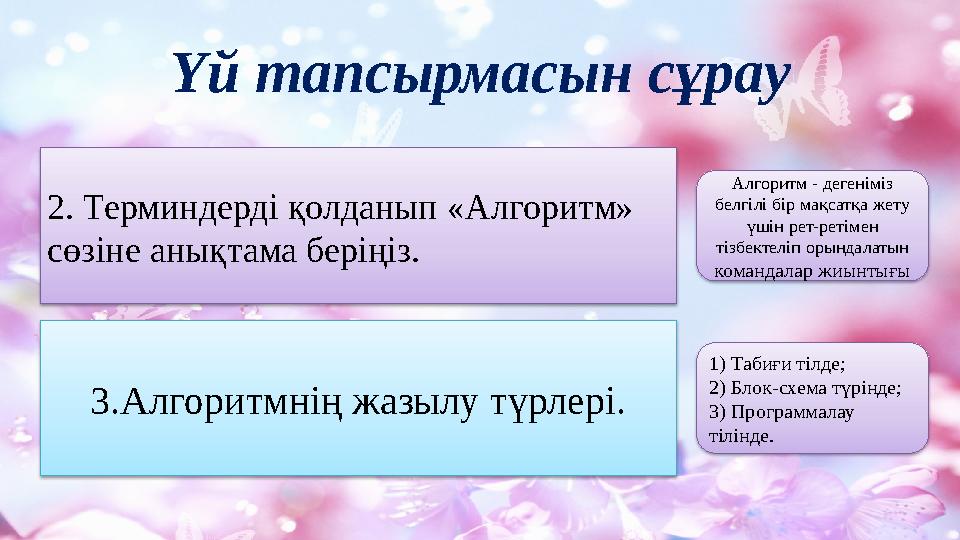 Үй тапсырмасын сұрау

2. Терминдерді қолданып «Алгоритм» сөзіне анықтама беріңіз.

Алгоритм - дегеніміз белгілі бір мақсатқа жету үшін рет-ретімен тізбектеліп орындалатын командалар жиынтығы

3.Алгоритмнің жазылу түрлері.

1) Табиғи тілде;
2) Блок-схема түрінде;
3) Программалау тілінде.